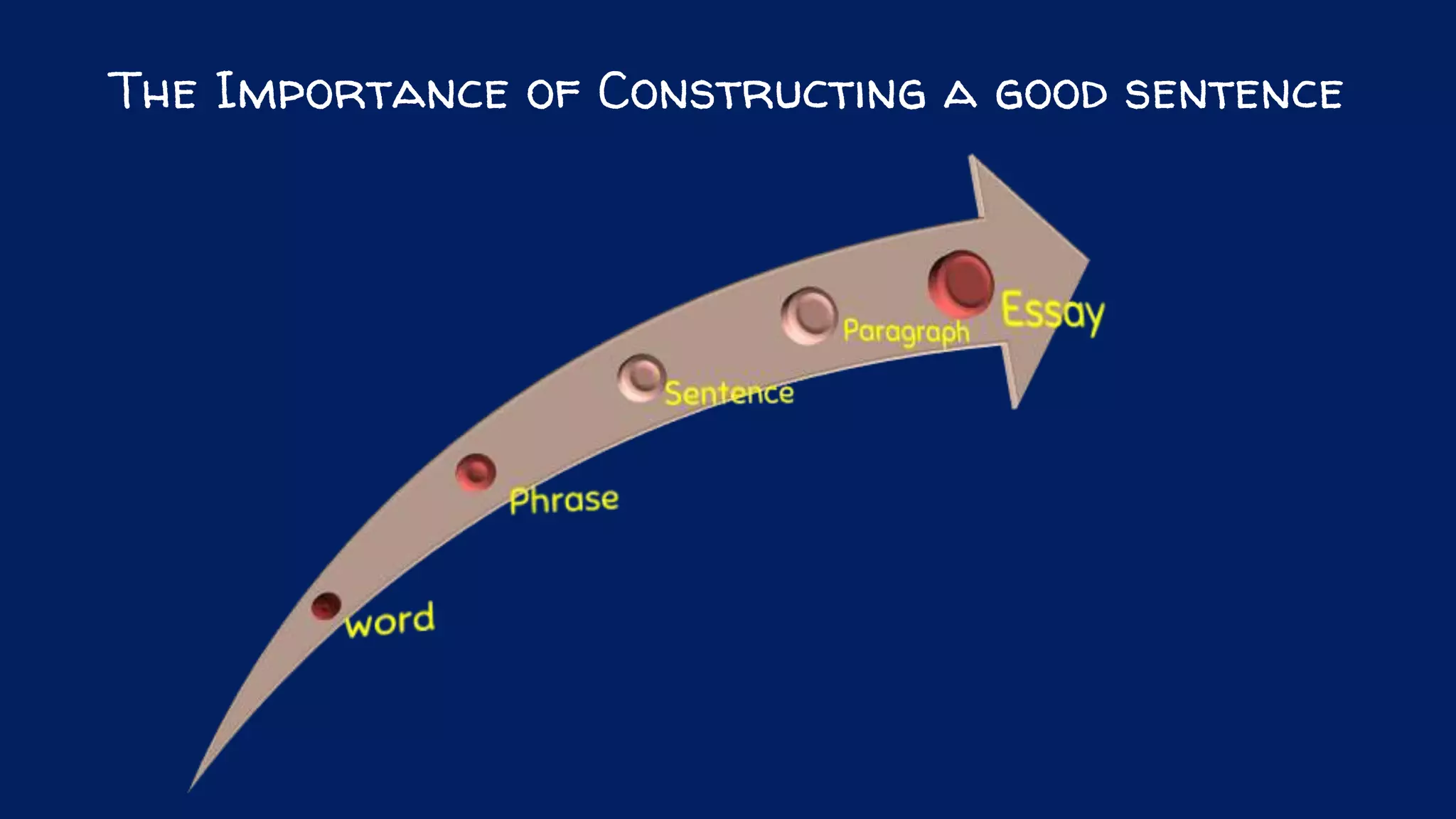 The Importance of Constructing a good sentence

word

Phrase

Sentence

Paragraph

Essay